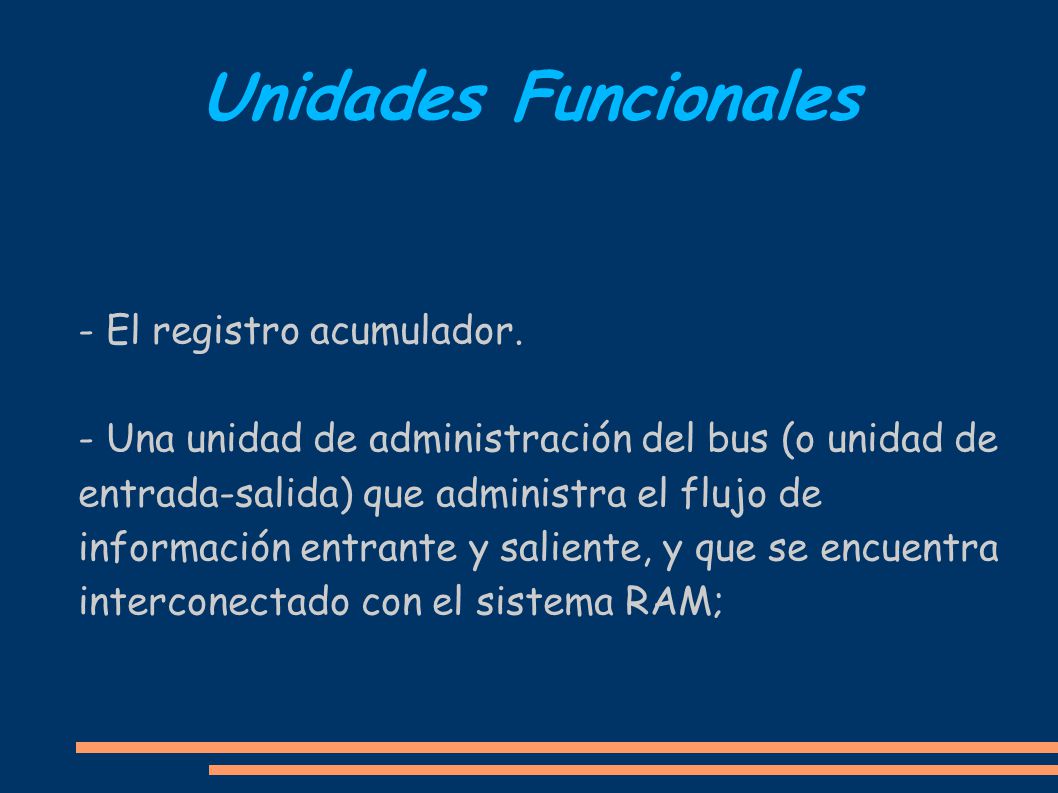 Unidades Funcionales

- El registro acumulador.

- Una unidad de administración del bus (o unidad de entrada-salida) que administra el flujo de información entrante y saliente, y que se encuentra interconectado con el sistema RAM;